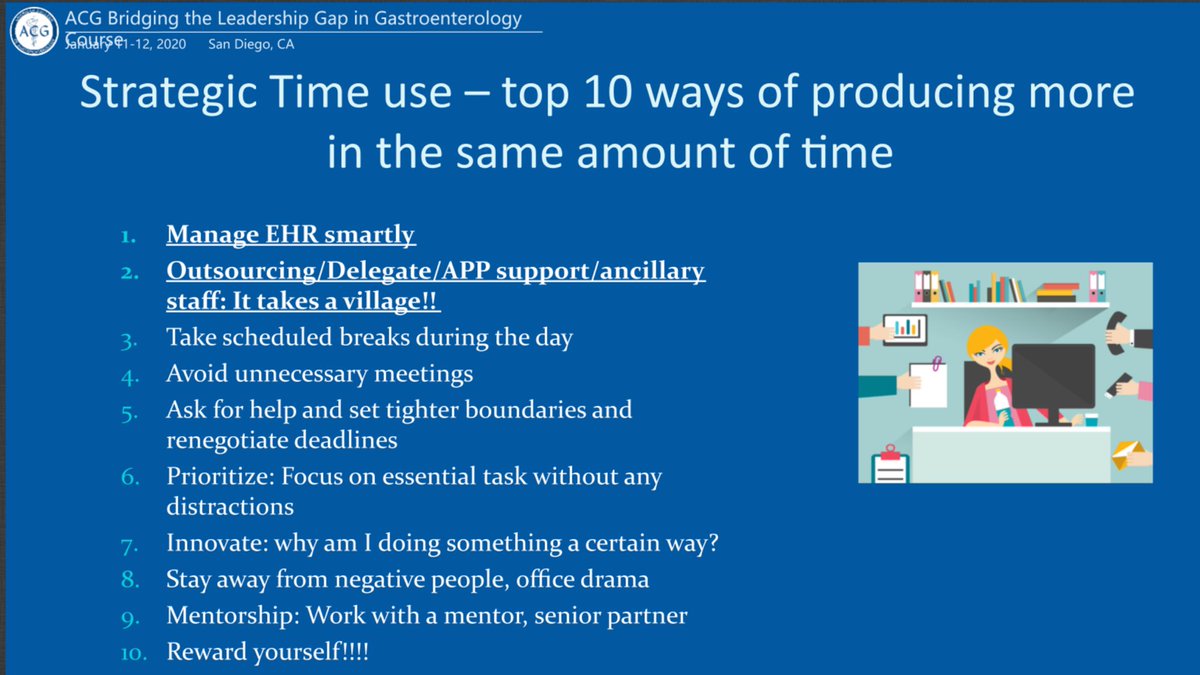 ACG

ACG Bridging the Leadership Gap in Gastroenterology Course
January 11-12, 2020 San Diego, CA

Strategic Time use – top 10 ways of producing more in the same amount of time

1. Manage EHR smartly
2. Outsourcing/Delegate/APP support/ancillary staff: It takes a village!!
3. Take scheduled breaks during the day
4. Avoid unnecessary meetings
5. Ask for help and set tighter boundaries and renegotiate deadlines
6. Prioritize: Focus on essential task without any distractions
7. Innovate: why am I doing something a certain way?
8. Stay away from negative people, office drama
9. Mentorship: Work with a mentor, senior partner
10. Reward yourself!!!!